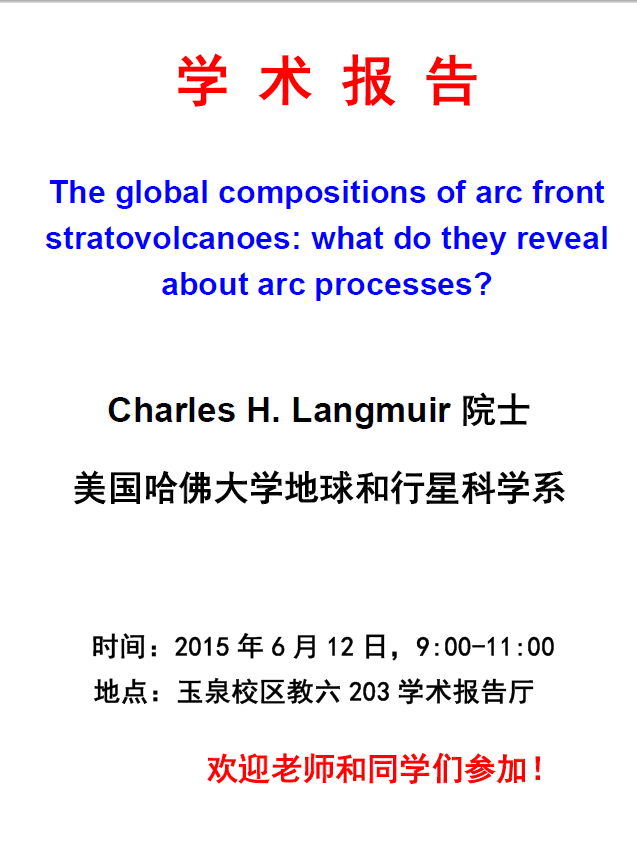 学 术 报 告

The global compositions of arc front stratovolcanoes: what do they reveal about arc processes?

Charles H. Langmuir 院士

美国哈佛大学地球和行星科学系

时间：2015 年 6 月 12 日，9:00-11:00

地点：玉泉校区教六 203 学术报告厅

欢迎老师和同学们参加！